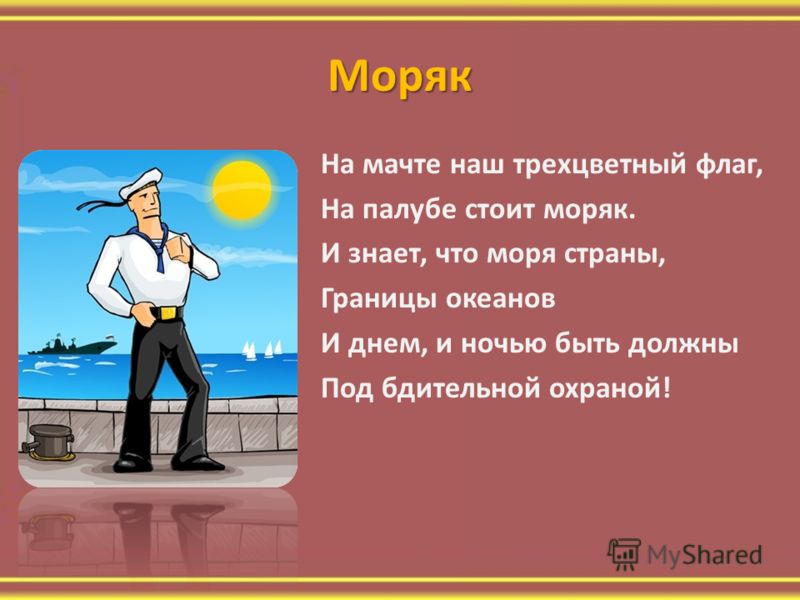 Моряк

На мачте наш трехцветный флаг,
На палубе стоит моряк.
И знает, что моря страны,
Границы океанов
И днем, и ночью быть должны
Под бдительной охраной!

MyShared